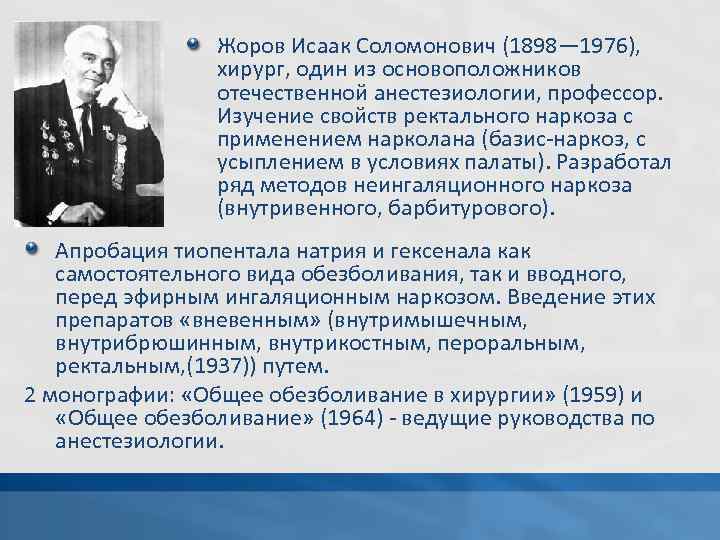 Жоров Исаак Соломонович (1898—1976), хирург, один из основоположников отечественной анестезиологии, профессор. Изучение свойств ректального наркоза с применением нарколана (базис-наркоз, с усыплением в условиях палаты). Разработал ряд методов неингаляционного наркоза (внутривенного, барбитурового).

Апробация тиопентала натрия и гексенала как самостоятельного вида обезболивания, так и вводного, перед эфирным ингаляционным наркозом. Введение этих препаратов «вневенным» (внутримышечным, внутрибрюшинным, внутрикостным, пероральным, ректальным,(1937)) путем.

2 монографии: «Общее обезболивание в хирургии» (1959) и «Общее обезболивание» (1964) - ведущие руководства по анестезиологии.